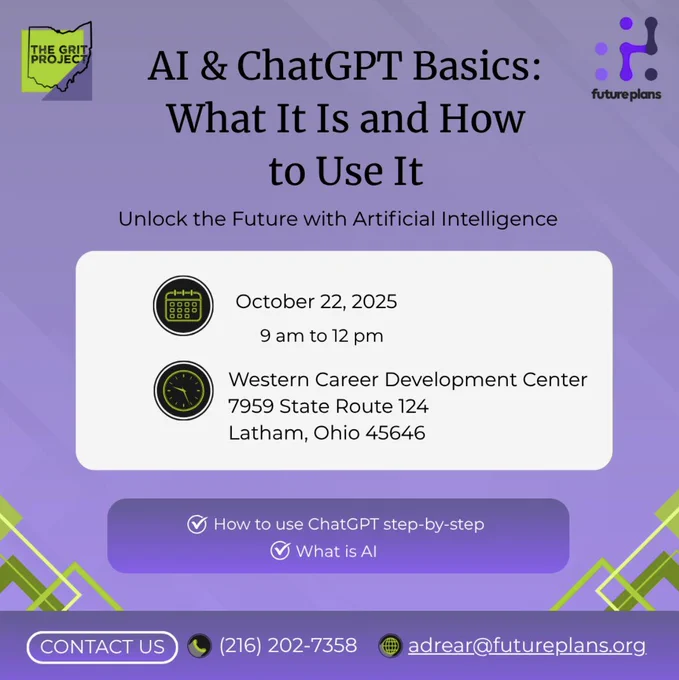 THE GRIT PROJECT

future plans

AI & ChatGPT Basics: What It Is and How to Use It

Unlock the Future with Artificial Intelligence

October 22, 2025
9 am to 12 pm

Western Career Development Center
7959 State Route 124
Latham, Ohio 45646

How to use ChatGPT step-by-step
What is AI

CONTACT US (216) 202-7358 adrear@futureplans.org